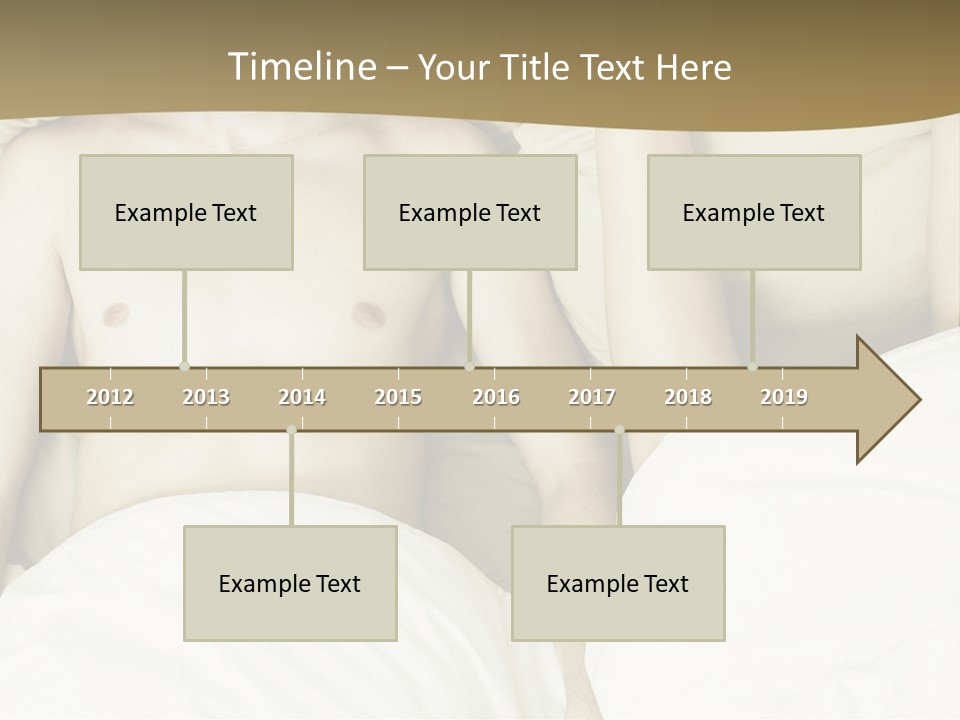 Timeline – Your Title Text Here

Example Text

Example Text

Example Text

2012
2013
2014
2015
2016
2017
2018
2019

Example Text

Example Text